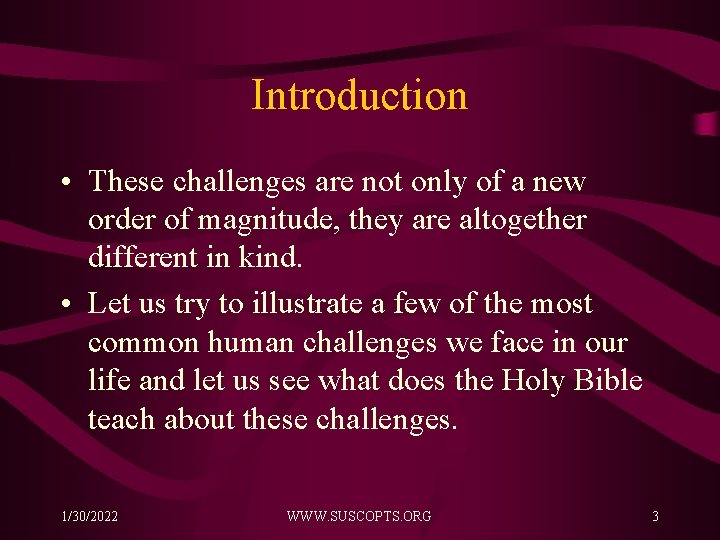 Introduction

• These challenges are not only of a new order of magnitude, they are altogether different in kind.

• Let us try to illustrate a few of the most common human challenges we face in our life and let us see what does the Holy Bible teach about these challenges.

1/30/2022

WWW.SUSCOPTS.ORG

3